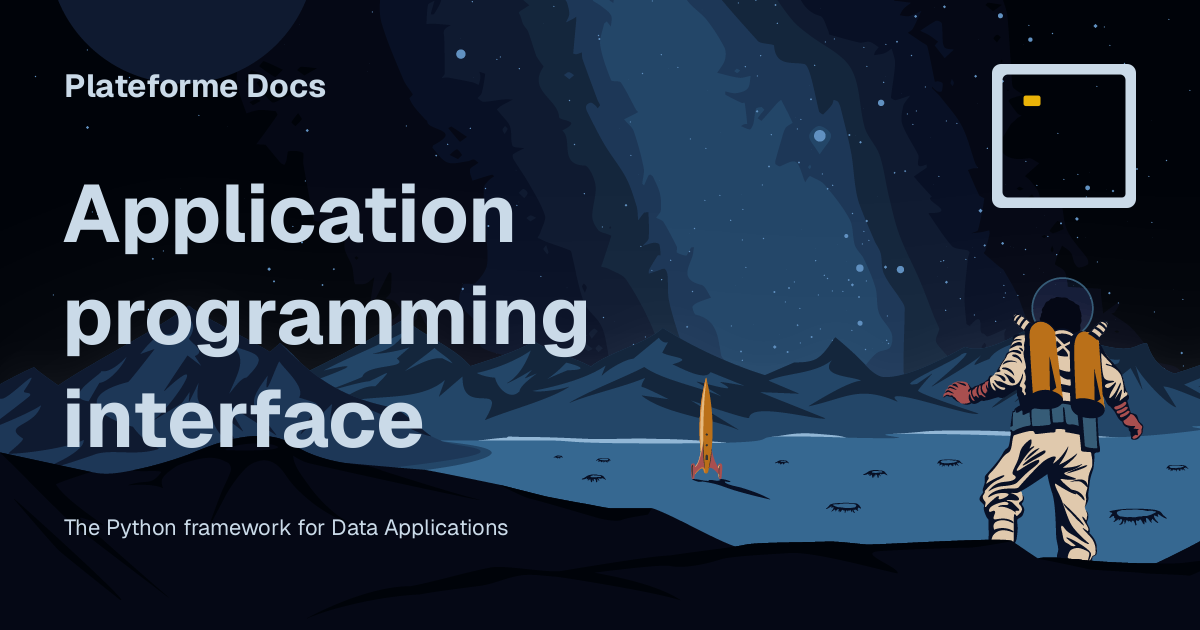 Plateforme Docs

Application programming interface

The Python framework for Data Applications